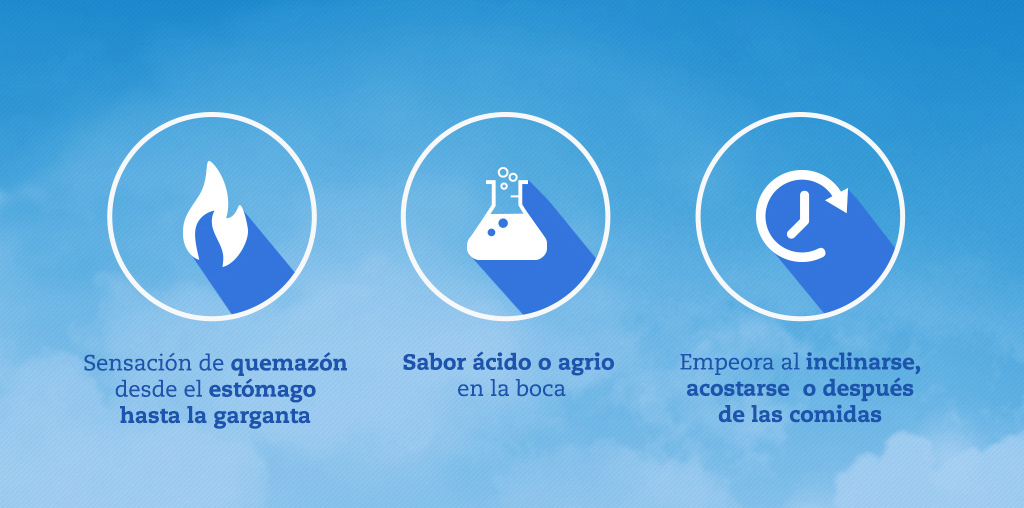 Sensación de quemazón desde el estómago hasta la garganta

Sabor ácido o agrio en la boca

Empeora al inclinarse, acostarse o después de las comidas